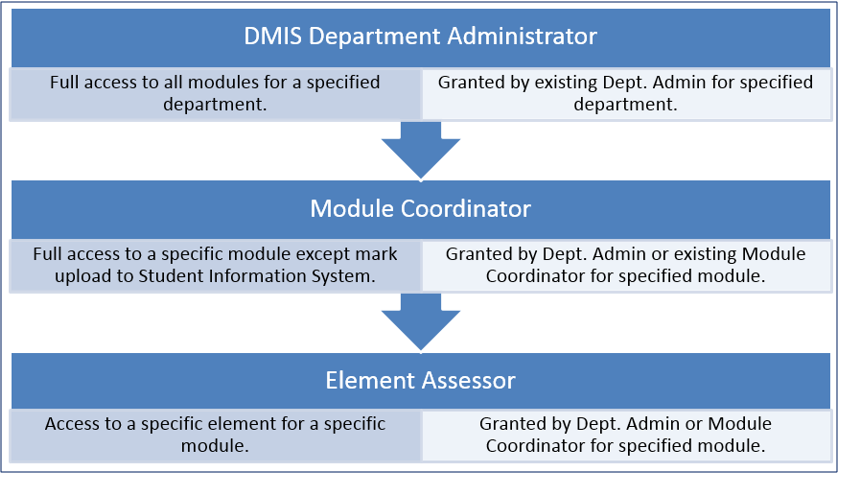 DMIS Department Administrator

Full access to all modules for a specified department.

Granted by existing Dept. Admin for specified department.

Module Coordinator

Full access to a specific module except mark upload to Student Information System.

Granted by Dept. Admin or existing Module Coordinator for specified module.

Element Assessor

Access to a specific element for a specific module.

Granted by Dept. Admin or Module Coordinator for specified module.